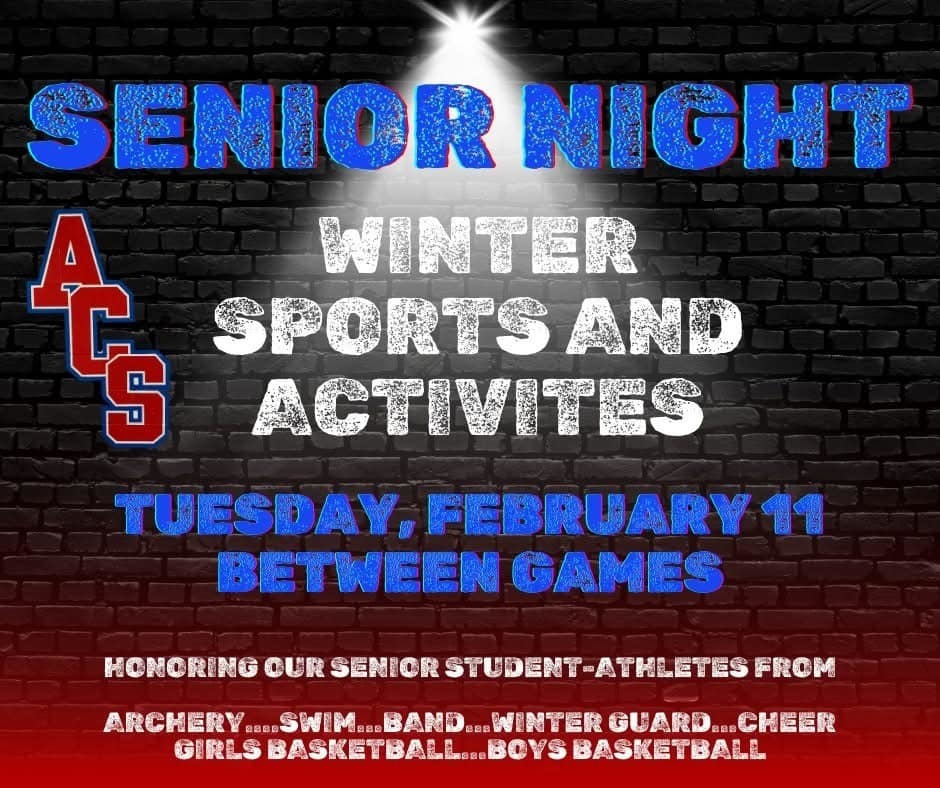 SENIOR NIGHT

ACS

WINTER SPORTS AND ACTIVITES

TUESDAY, FEBRUARY 11 BETWEEN GAMES

HONORING OUR SENIOR STUDENT-ATHLETES FROM

ARCHERY....SWIM...BAND...WINTER GUARD...CHEER GIRLS BASKETBALL...BOYS BASKETBALL